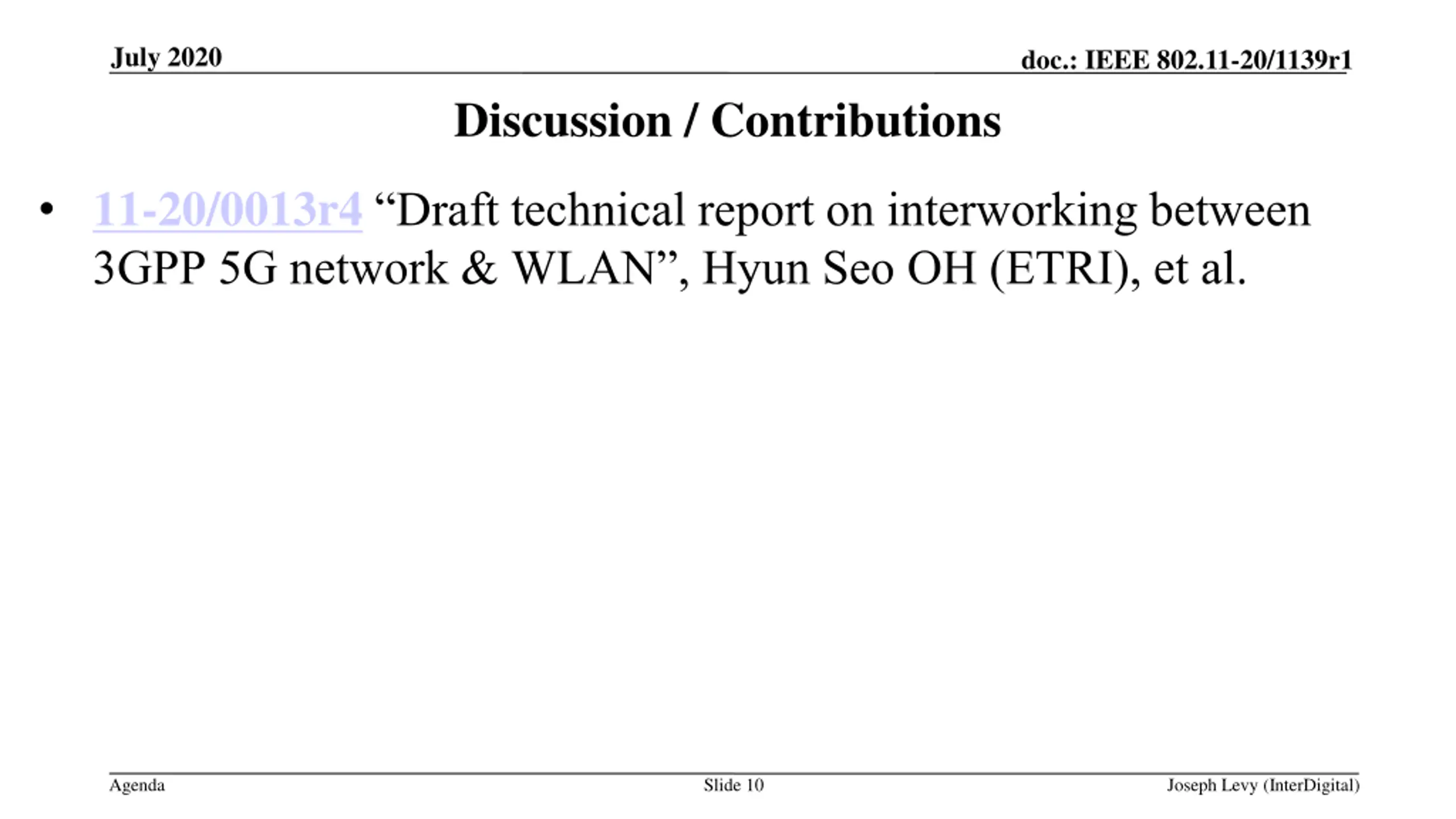 July 2020

doc.: IEEE 802.11-20/1139r1

Discussion / Contributions

• 11-20/0013r4 “Draft technical report on interworking between 3GPP 5G network & WLAN”, Hyun Seo OH (ETRI), et al.

Agenda

Slide 10

Joseph Levy (InterDigital)